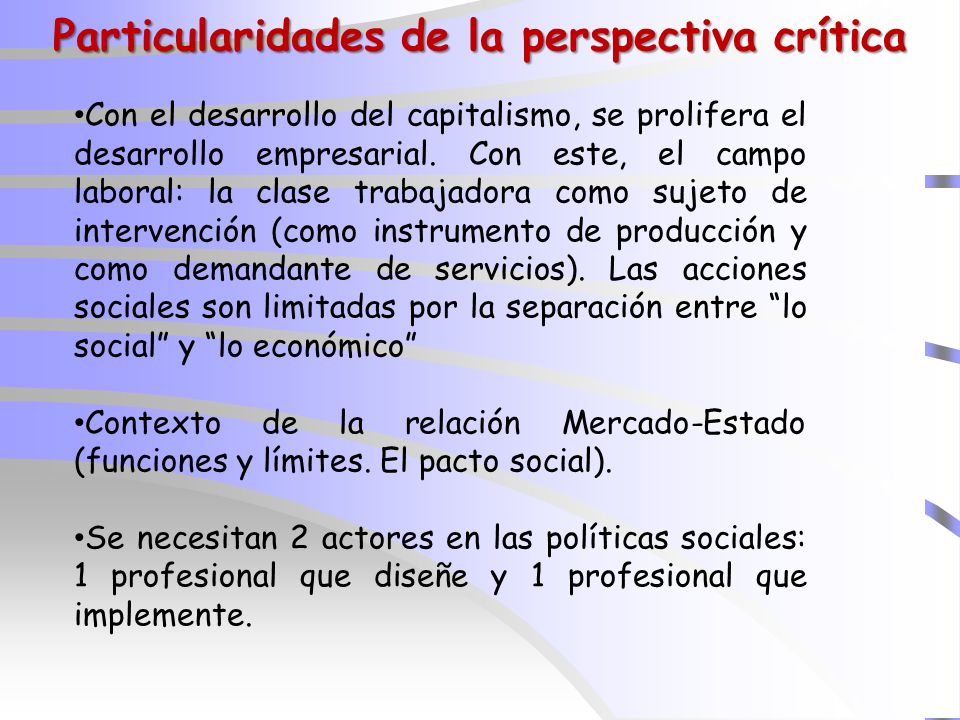 Particularidades de la perspectiva crítica

•Con el desarrollo del capitalismo, se prolifera el desarrollo empresarial. Con este, el campo laboral: la clase trabajadora como sujeto de intervención (como instrumento de producción y como demandante de servicios). Las acciones sociales son limitadas por la separación entre “lo social” y “lo económico”

•Contexto de la relación Mercado-Estado (funciones y límites. El pacto social).

•Se necesitan 2 actores en las políticas sociales: 1 profesional que diseñe y 1 profesional que implemente.